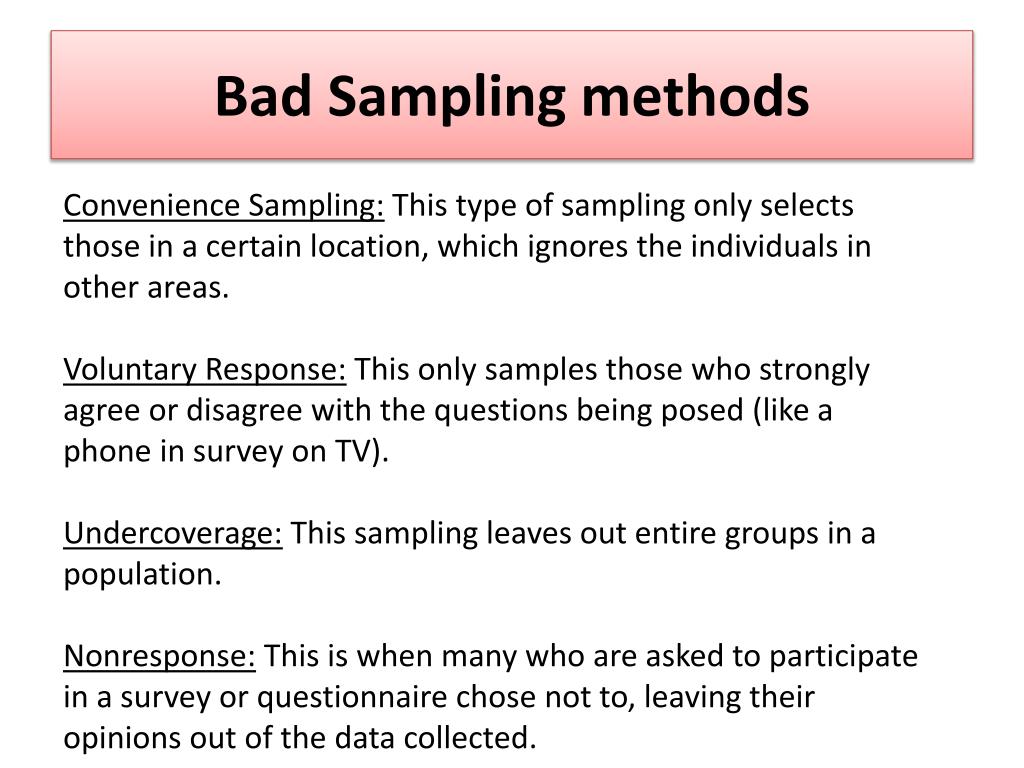 Bad Sampling methods

Convenience Sampling: This type of sampling only selects those in a certain location, which ignores the individuals in other areas.

Voluntary Response: This only samples those who strongly agree or disagree with the questions being posed (like a phone in survey on TV).

Undercoverage: This sampling leaves out entire groups in a population.

Nonresponse: This is when many who are asked to participate in a survey or questionnaire chose not to, leaving their opinions out of the data collected.